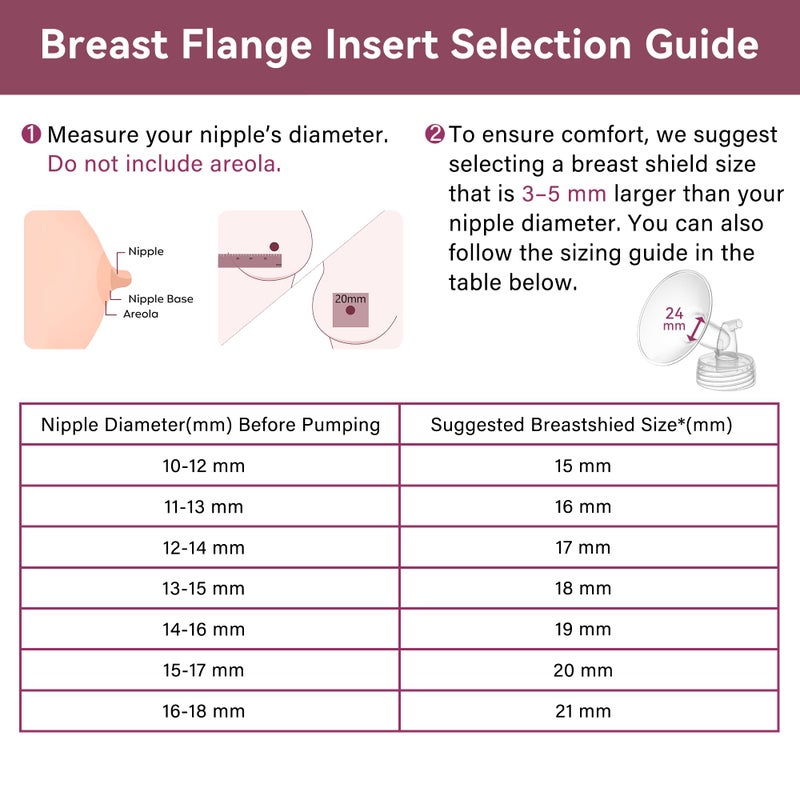 Breast Flange Insert Selection Guide

❶ Measure your nipple's diameter. Do not include areola.

Nipple

Nipple Base

Areola

20mm

❷ To ensure comfort, we suggest selecting a breast shield size that is 3–5 mm larger than your nipple diameter. You can also follow the sizing guide in the table below.

24 mm

| Nipple Diameter(mm) Before Pumping | Suggested Breastshied Size*(mm) |
|---|---|
| 10-12 mm | 15 mm |
| 11-13 mm | 16 mm |
| 12-14 mm | 17 mm |
| 13-15 mm | 18 mm |
| 14-16 mm | 19 mm |
| 15-17 mm | 20 mm |
| 16-18 mm | 21 mm |